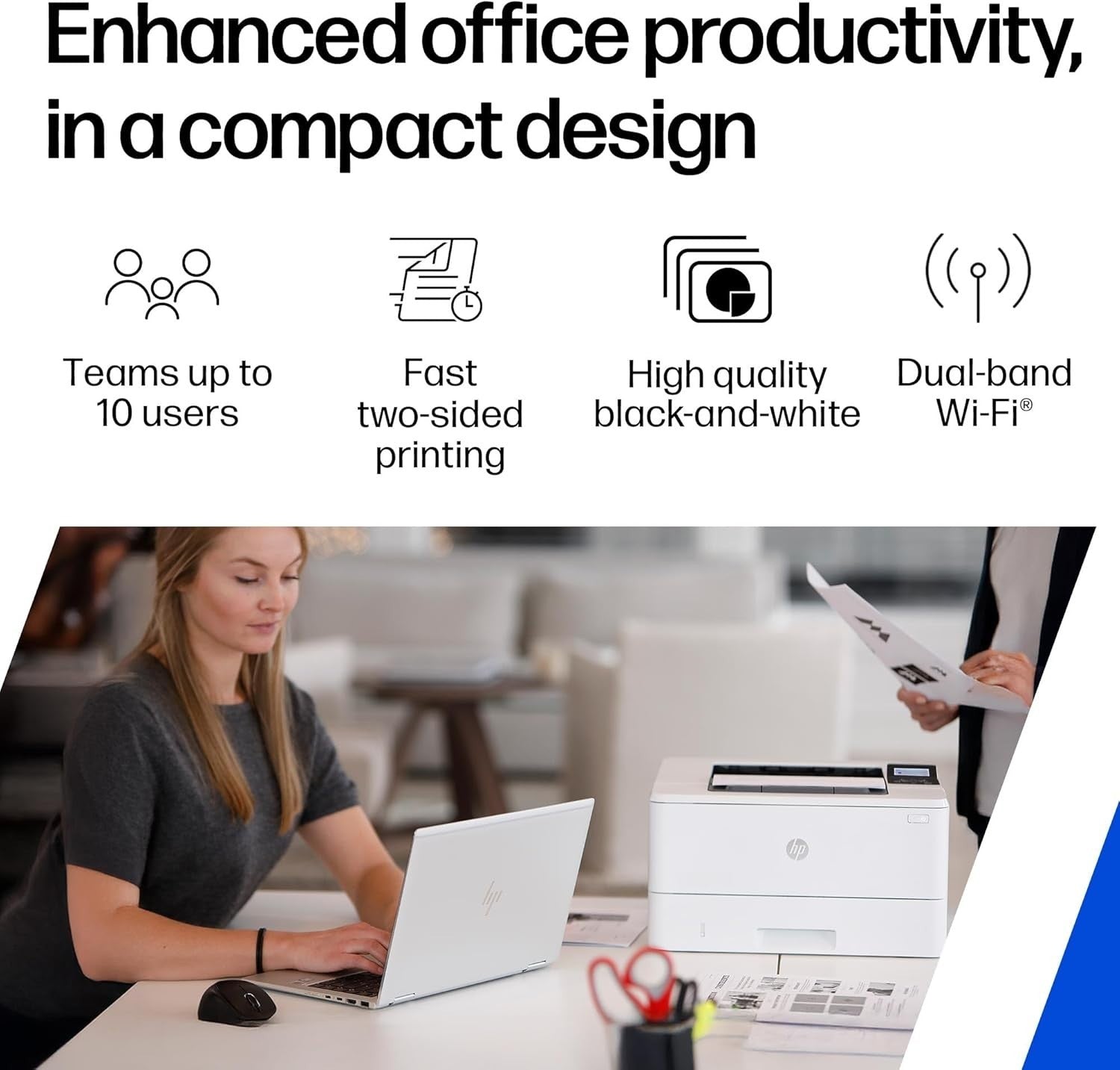 Enhanced office productivity, in a compact design

Teams up to 10 users

Fast two-sided printing

High quality black-and-white

Dual-band Wi-Fi®